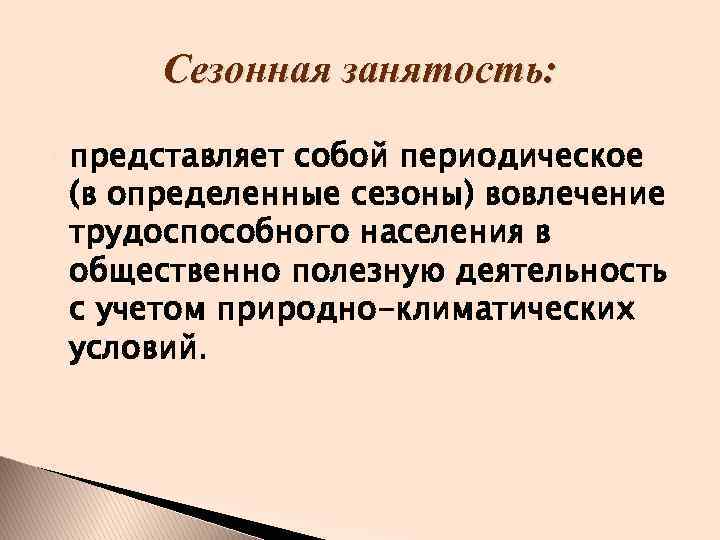 Сезонная занятость:

представляет собой периодическое (в определенные сезоны) вовлечение трудоспособного населения в общественно полезную деятельность с учетом природно-климатических условий.